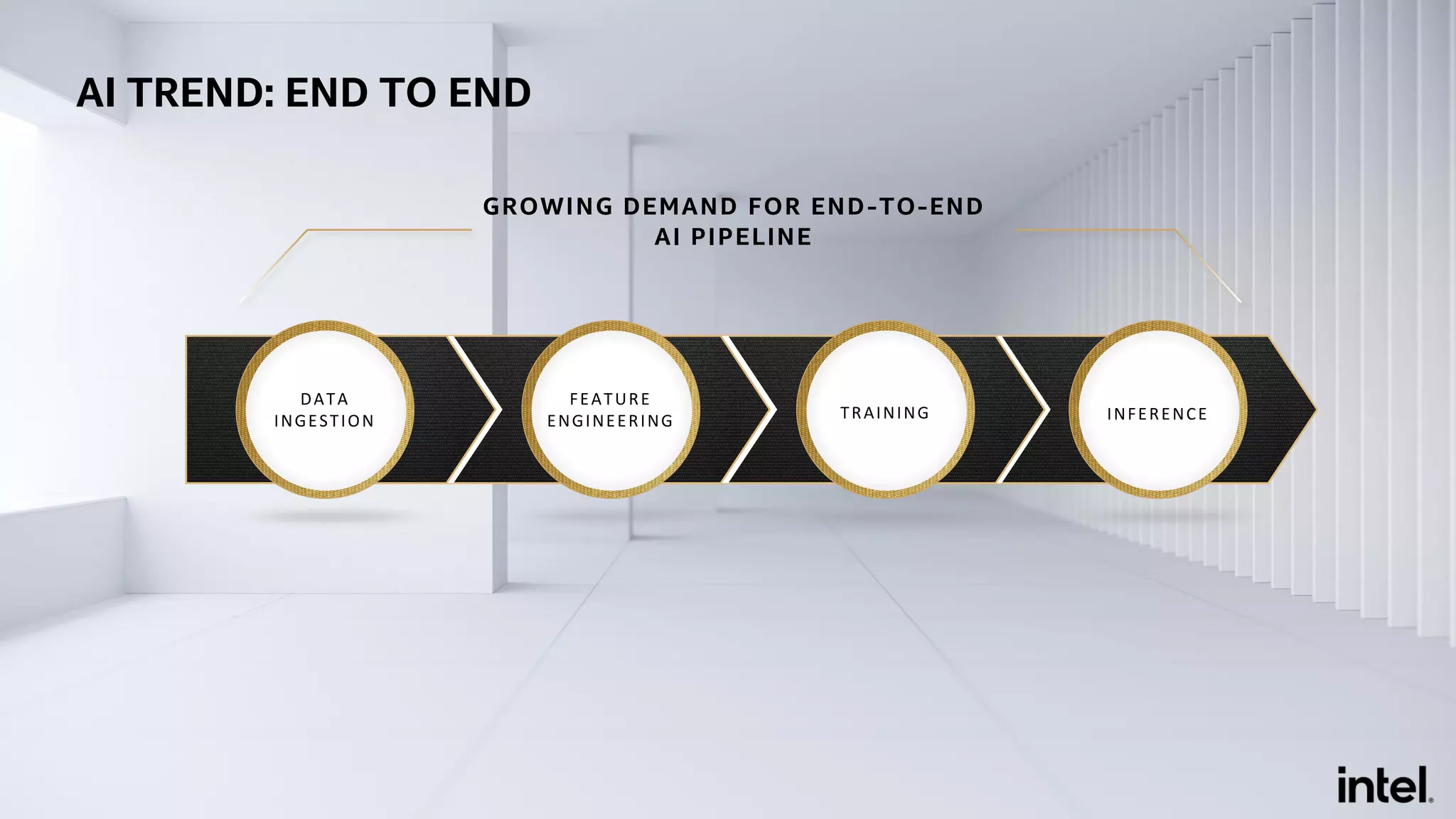 AI TREND: END TO END

GROWING DEMAND FOR END-TO-END AI PIPELINE

DATA INGESTION

FEATURE ENGINEERING

TRAINING

INFERENCE

intel.